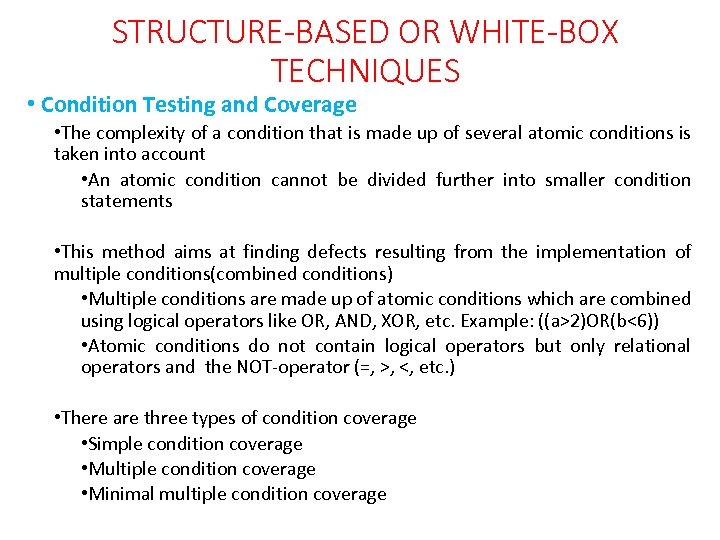 STRUCTURE-BASED OR WHITE-BOX TECHNIQUES

• Condition Testing and Coverage

•The complexity of a condition that is made up of several atomic conditions is taken into account

•An atomic condition cannot be divided further into smaller condition statements

•This method aims at finding defects resulting from the implementation of multiple conditions(combined conditions)

•Multiple conditions are made up of atomic conditions which are combined using logical operators like OR, AND, XOR, etc. Example: ((a>2)OR(b<6))

•Atomic conditions do not contain logical operators but only relational operators and the NOT-operator (=, >, <, etc.)

•There are three types of condition coverage

•Simple condition coverage

•Multiple condition coverage

•Minimal multiple condition coverage